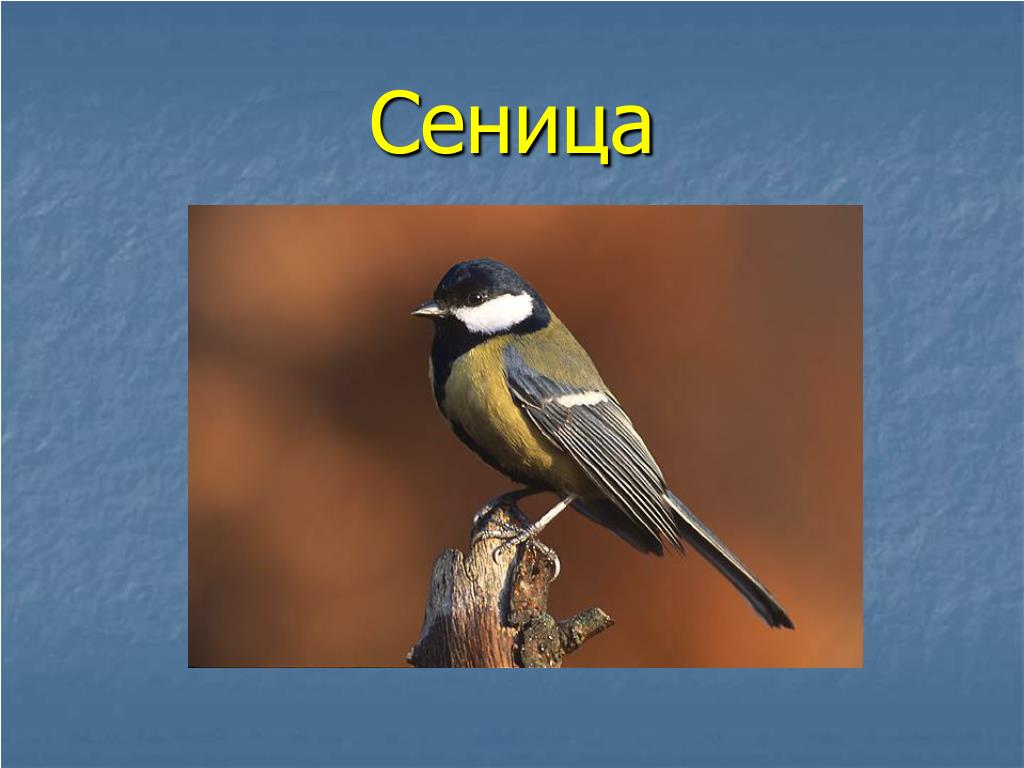 Сеница